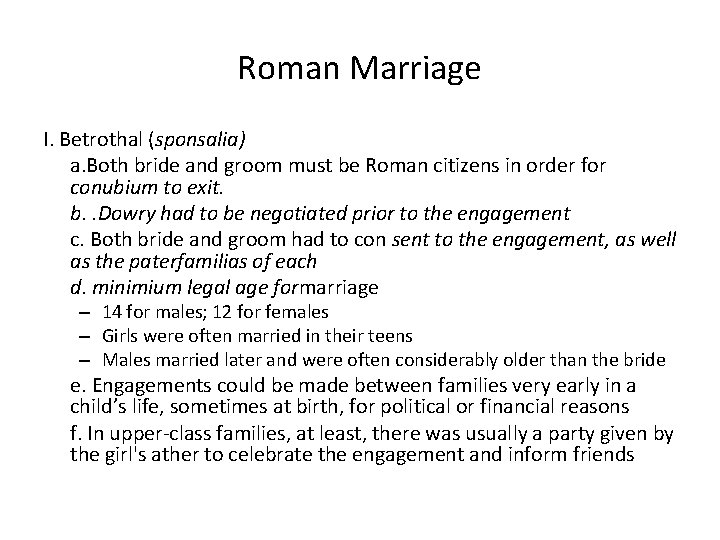 Roman Marriage

I. Betrothal (sponsalia)

a.Both bride and groom must be Roman citizens in order for conubium to exit.

b. .Dowry had to be negotiated prior to the engagement

c. Both bride and groom had to con sent to the engagement, as well as the paterfamilias of each

d. minimium legal age formarriage

– 14 for males; 12 for females
– Girls were often married in their teens
– Males married later and were often considerably older than the bride

e. Engagements could be made between families very early in a child's life, sometimes at birth, for political or financial reasons

f. In upper-class families, at least, there was usually a party given by the girl's ather to celebrate the engagement and inform friends